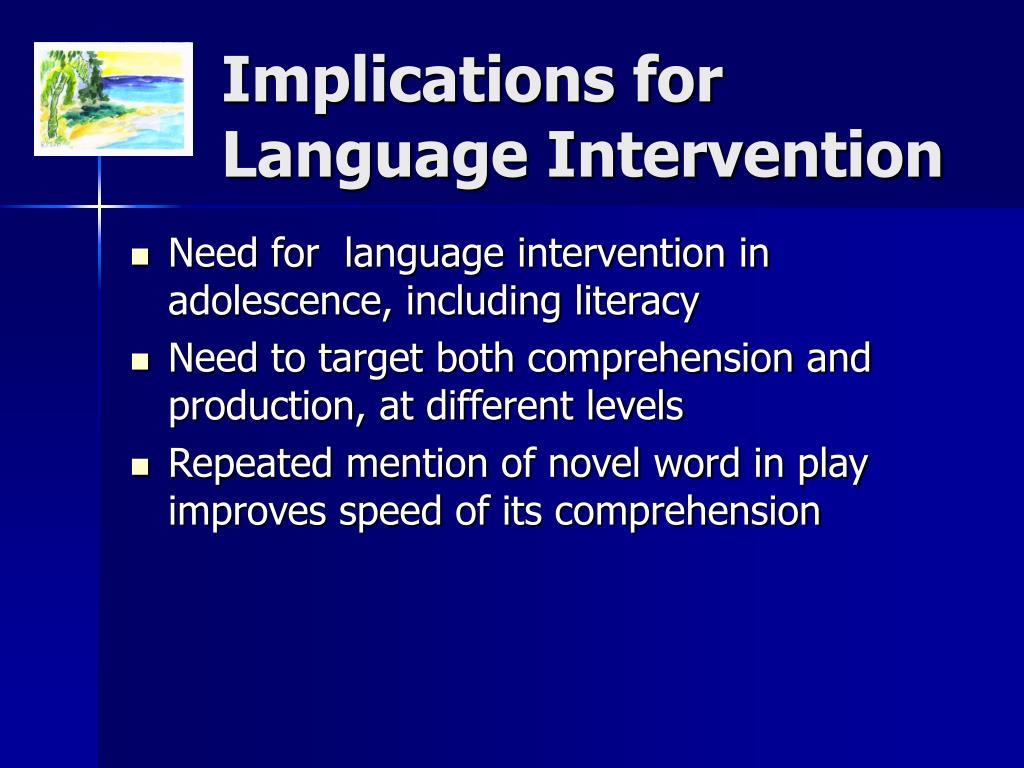 Implications for Language Intervention

- Need for  language intervention in adolescence, including literacy
- Need to target both comprehension and production, at different levels
- Repeated mention of novel word in play improves speed of its comprehension